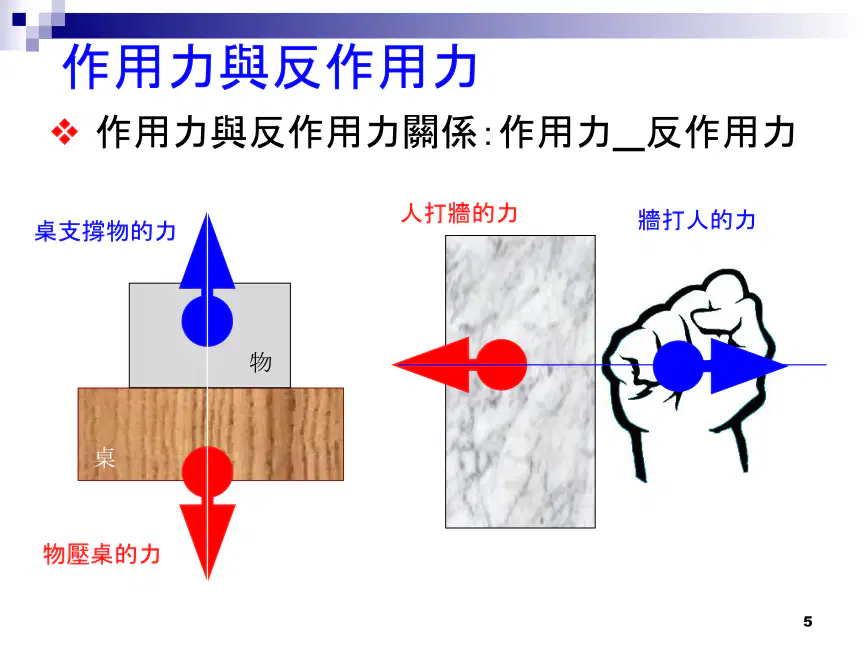 作用力與反作用力

❖ 作用力與反作用力關係:作用力＿反作用力

桌支撐物的力

物

桌

物壓桌的力

人打牆的力

牆打人的力

5